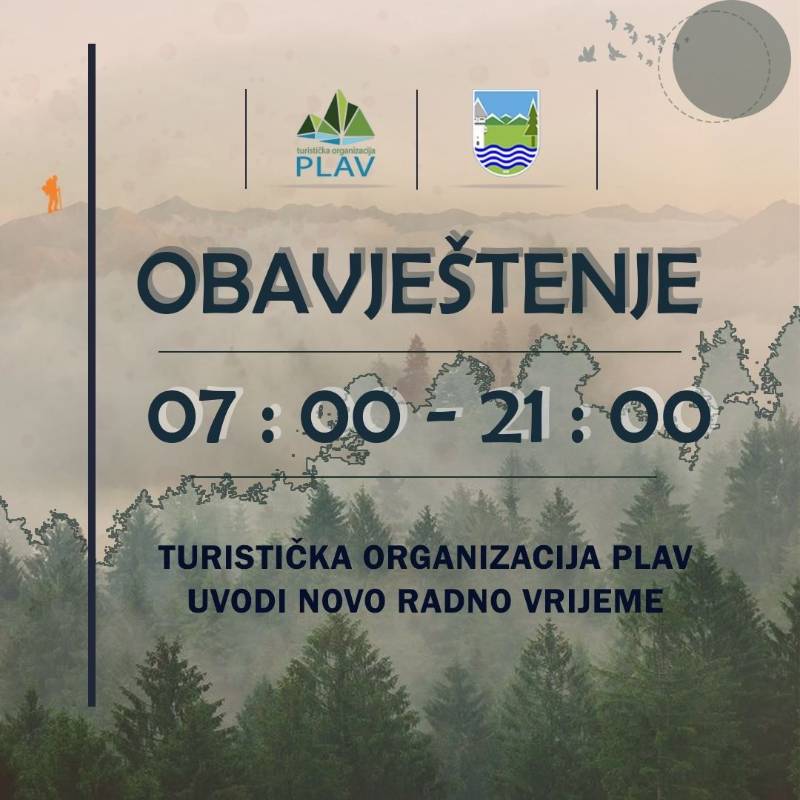 turistička organizacija
PLAV

OBAVJEŠTENJE

07 : 00 - 21 : 00

TURISTIČKA ORGANIZACIJA PLAV
UVODI NOVO RADNO VRIJEME